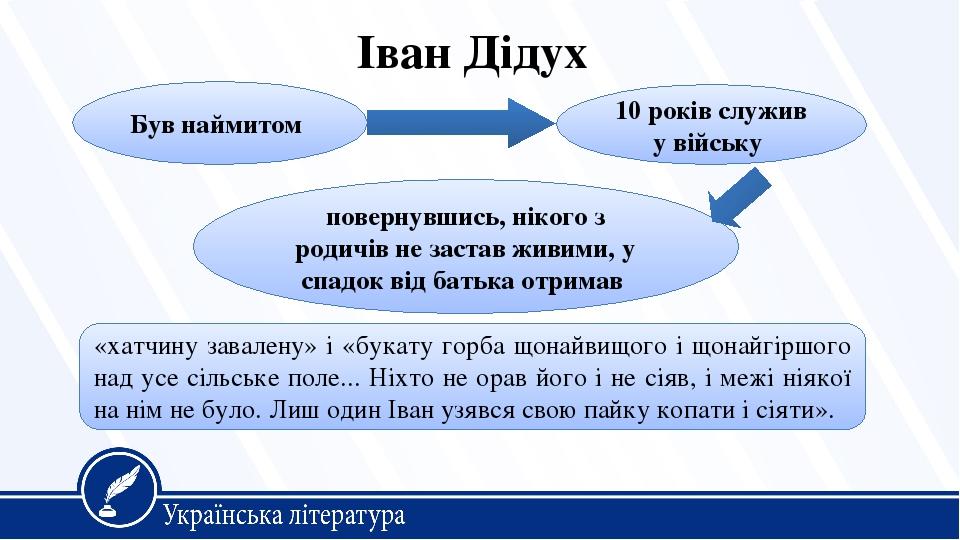 Іван Дідух

Був наймитом

10 років служив у війську

повернувшись, нікого з родичів не застав живими, у спадок від батька отримав

«хатчину завалену» і «букату горба щонайвищого і щонайгіршого над усе сільське поле... Ніхто не орав його і не сіяв, і межі ніякої на нім не було. Лиш один Іван узявся свою пайку копати і сіяти».

Українська література